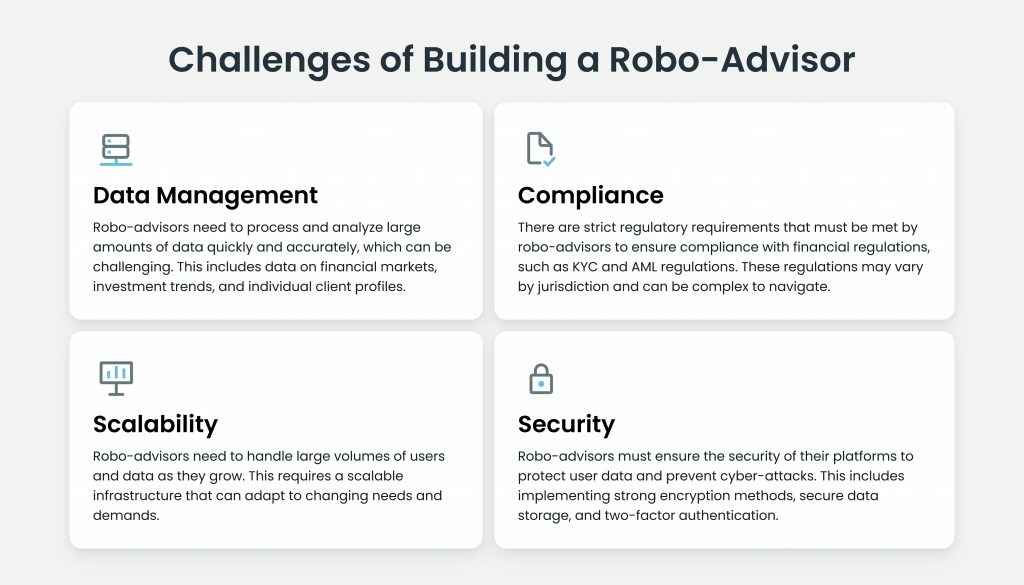 Challenges of Building a Robo-Advisor

Data Management

Robo-advisors need to process and analyze large amounts of data quickly and accurately, which can be challenging. This includes data on financial markets, investment trends, and individual client profiles.

Compliance

There are strict regulatory requirements that must be met by robo-advisors to ensure compliance with financial regulations, such as KYC and AML regulations. These regulations may vary by jurisdiction and can be complex to navigate.

Scalability

Robo-advisors need to handle large volumes of users and data as they grow. This requires a scalable infrastructure that can adapt to changing needs and demands.

Security

Robo-advisors must ensure the security of their platforms to protect user data and prevent cyber-attacks. This includes implementing strong encryption methods, secure data storage, and two-factor authentication.